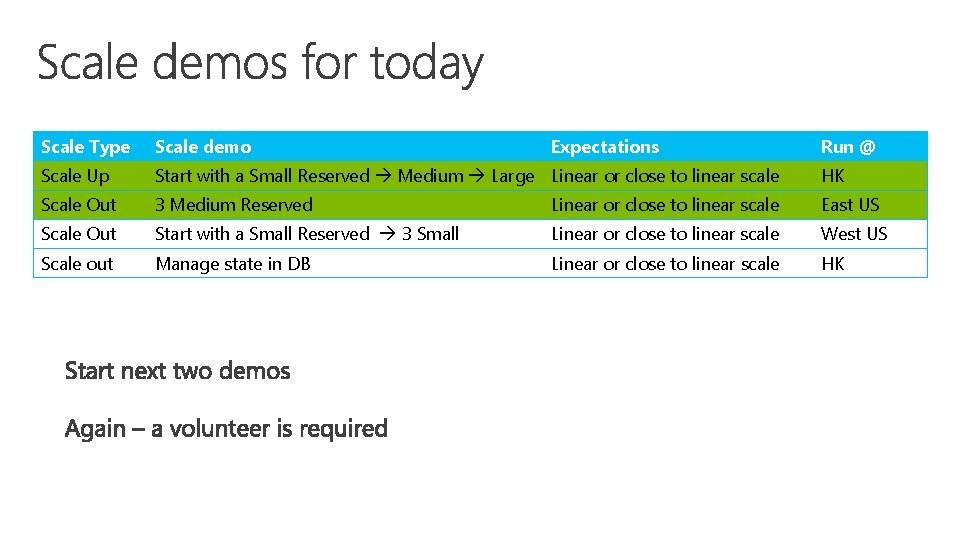 Scale demos for today

| Scale Type | Scale demo | Expectations | Run @ |
|---|---|---|---|
| Scale Up | Start with a Small Reserved → Medium → Large | Linear or close to linear scale | HK |
| Scale Out | 3 Medium Reserved | Linear or close to linear scale | East US |
| Scale Out | Start with a Small Reserved → 3 Small | Linear or close to linear scale | West US |
| Scale out | Manage state in DB | Linear or close to linear scale | HK |

Start next two demos

Again – a volunteer is required